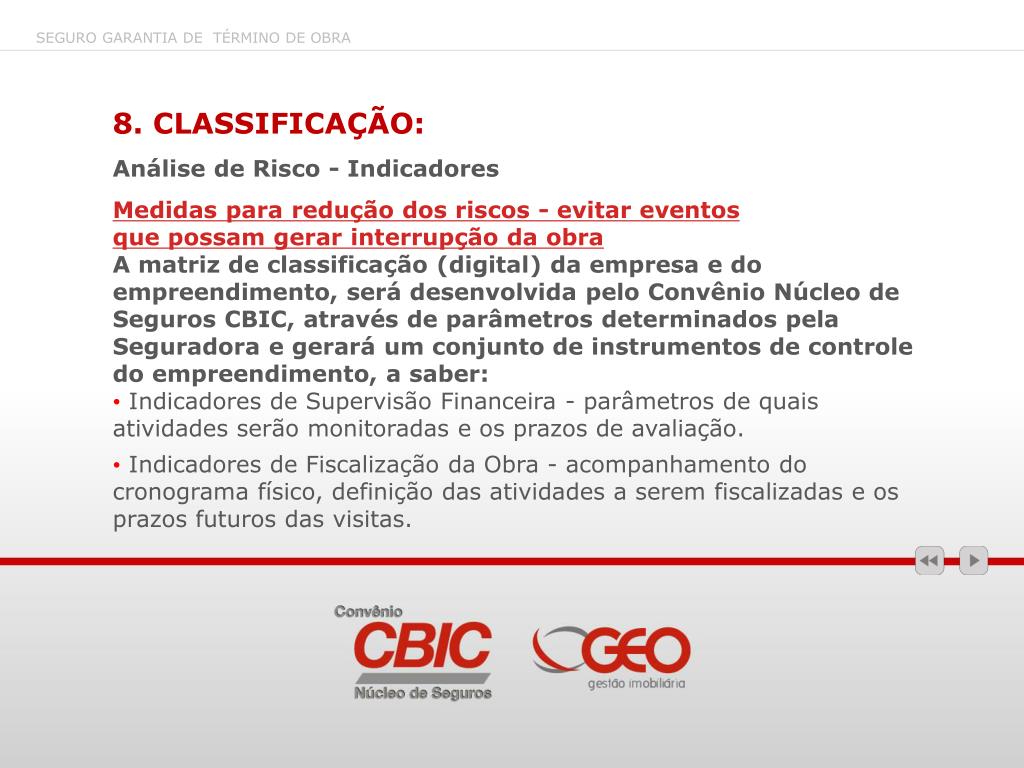 SEGURO GARANTIA DE TÉRMINO DE OBRA

8. CLASSIFICAÇÃO:

Análise de Risco - Indicadores

Medidas para redução dos riscos - evitar eventos que possam gerar interrupção da obra
A matriz de classificação (digital) da empresa e do empreendimento, será desenvolvida pelo Convênio Núcleo de Seguros CBIC, através de parâmetros determinados pela Seguradora e gerará um conjunto de instrumentos de controle do empreendimento, a saber:
• Indicadores de Supervisão Financeira - parâmetros de quais atividades serão monitoradas e os prazos de avaliação.

• Indicadores de Fiscalização da Obra - acompanhamento do cronograma físico, definição das atividades a serem fiscalizadas e os prazos futuros das visitas.

Convênio
CBIC
Núcleo de Seguros

GEO
gestão imobiliária